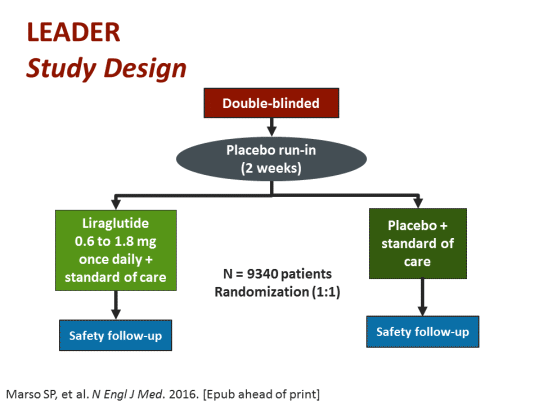 LEADER
Study Design

Double-blinded

Placebo run-in
(2 weeks)

Liraglutide
0.6 to 1.8 mg
once daily +
standard of care

N = 9340 patients
Randomization (1:1)

Placebo +
standard of
care

Safety follow-up

Safety follow-up

Marso SP, et al. N Engl J Med. 2016. [Epub ahead of print]